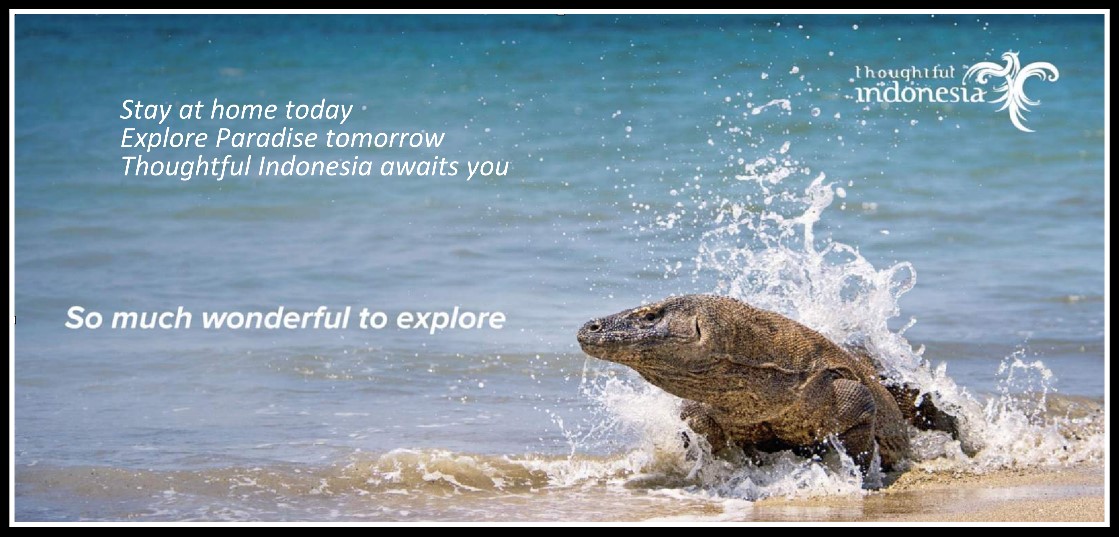 Stay at home today
Explore Paradise tomorrow
Thoughtful Indonesia awaits you

thoughtful indonesia

So much wonderful to explore